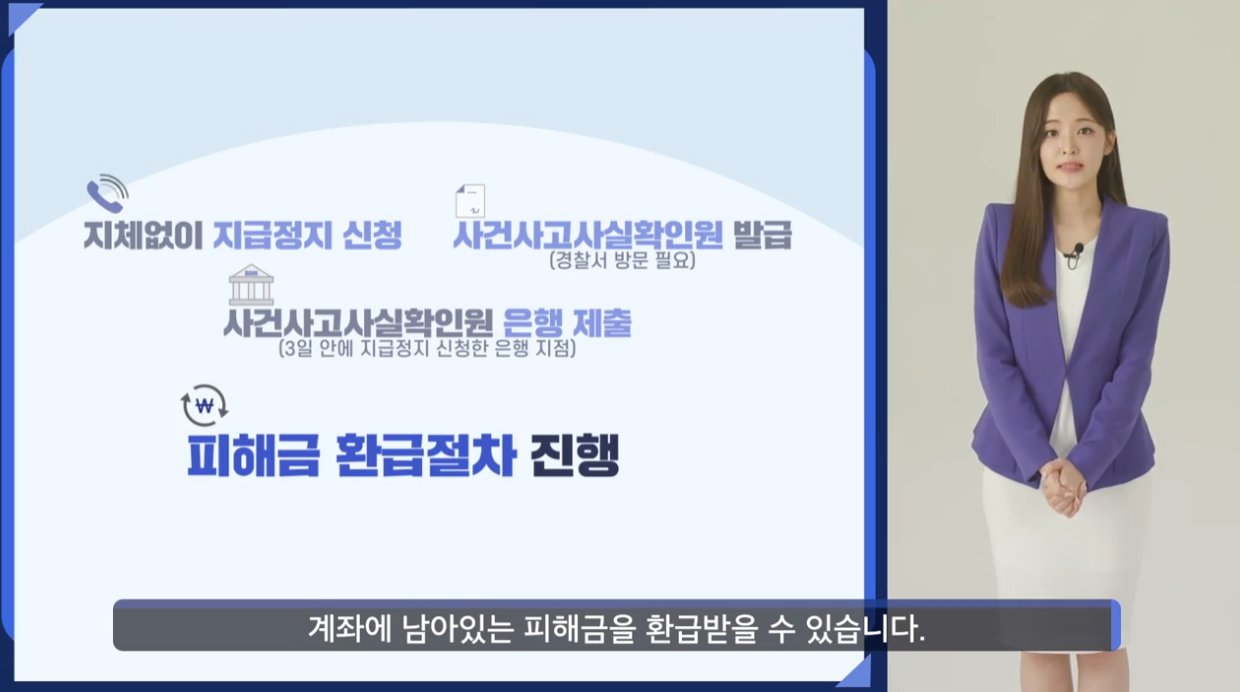 지체없이 지급정지 신청

사건사고사실확인원 발급
(경찰서 방문 필요)

BANK

사건사고사실확인원 은행 제출
(3일 안에 지급정지 신청한 은행 지점)

₩

피해금 환급절차 진행

계좌에 남아있는 피해금을 환급받을 수 있습니다.